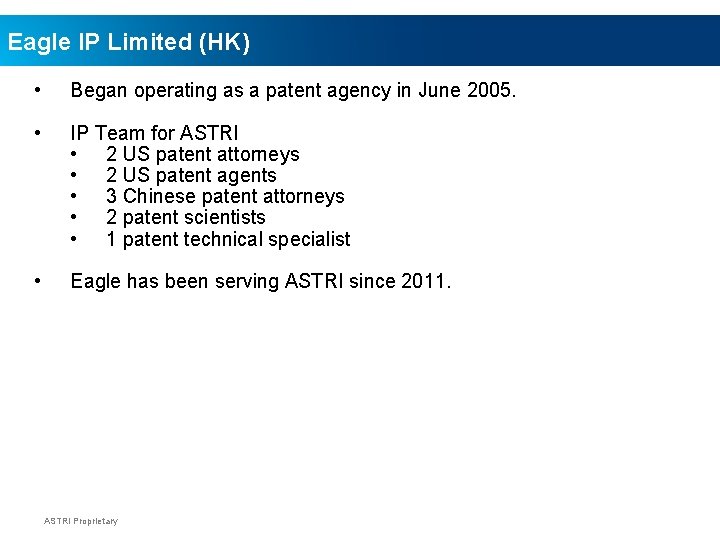 Eagle IP Limited (HK)

• Began operating as a patent agency in June 2005.

• IP Team for ASTRI
  • 2 US patent attorneys
  • 2 US patent agents
  • 3 Chinese patent attorneys
  • 2 patent scientists
  • 1 patent technical specialist

• Eagle has been serving ASTRI since 2011.

ASTRI Proprietary